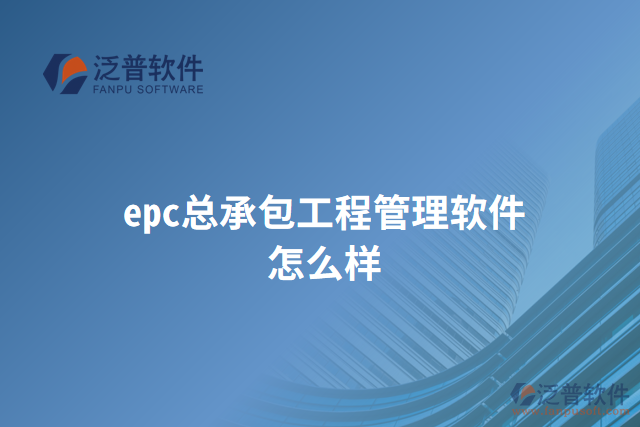 泛普软件
FANPU SOFTWARE

epc总承包工程管理软件怎么样

泛普软件
www.fanpusoft.com